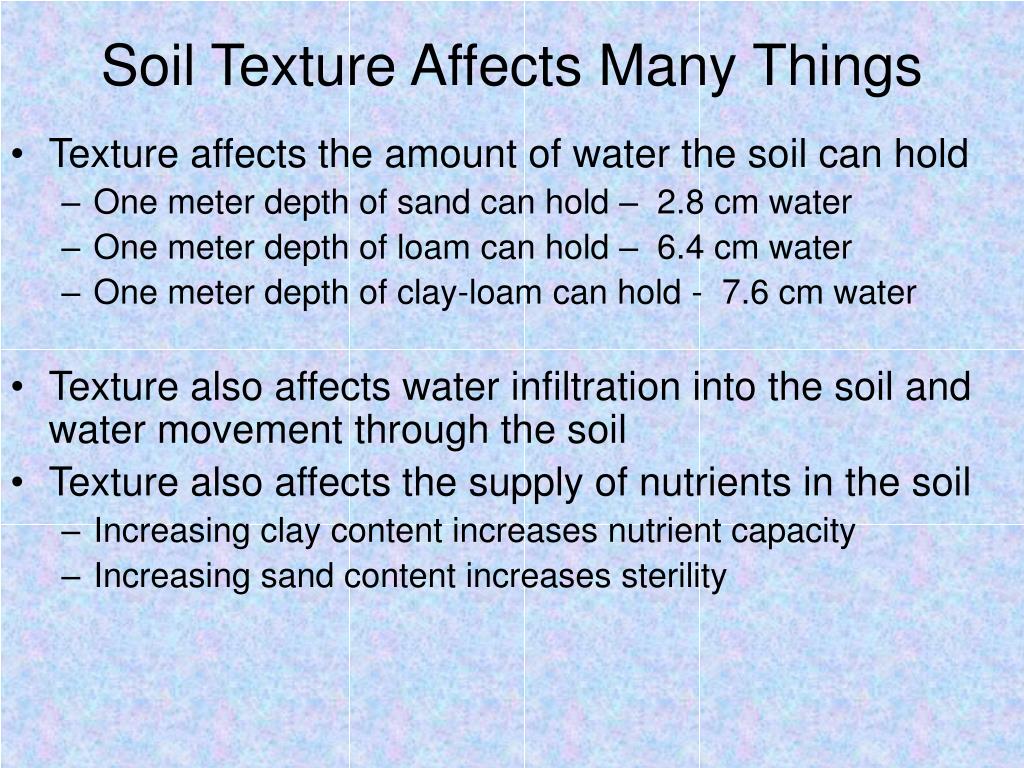 Soil Texture Affects Many Things

• Texture affects the amount of water the soil can hold
– One meter depth of sand can hold – 2.8 cm water
– One meter depth of loam can hold – 6.4 cm water
– One meter depth of clay-loam can hold - 7.6 cm water

• Texture also affects water infiltration into the soil and water movement through the soil
• Texture also affects the supply of nutrients in the soil
– Increasing clay content increases nutrient capacity
– Increasing sand content increases sterility